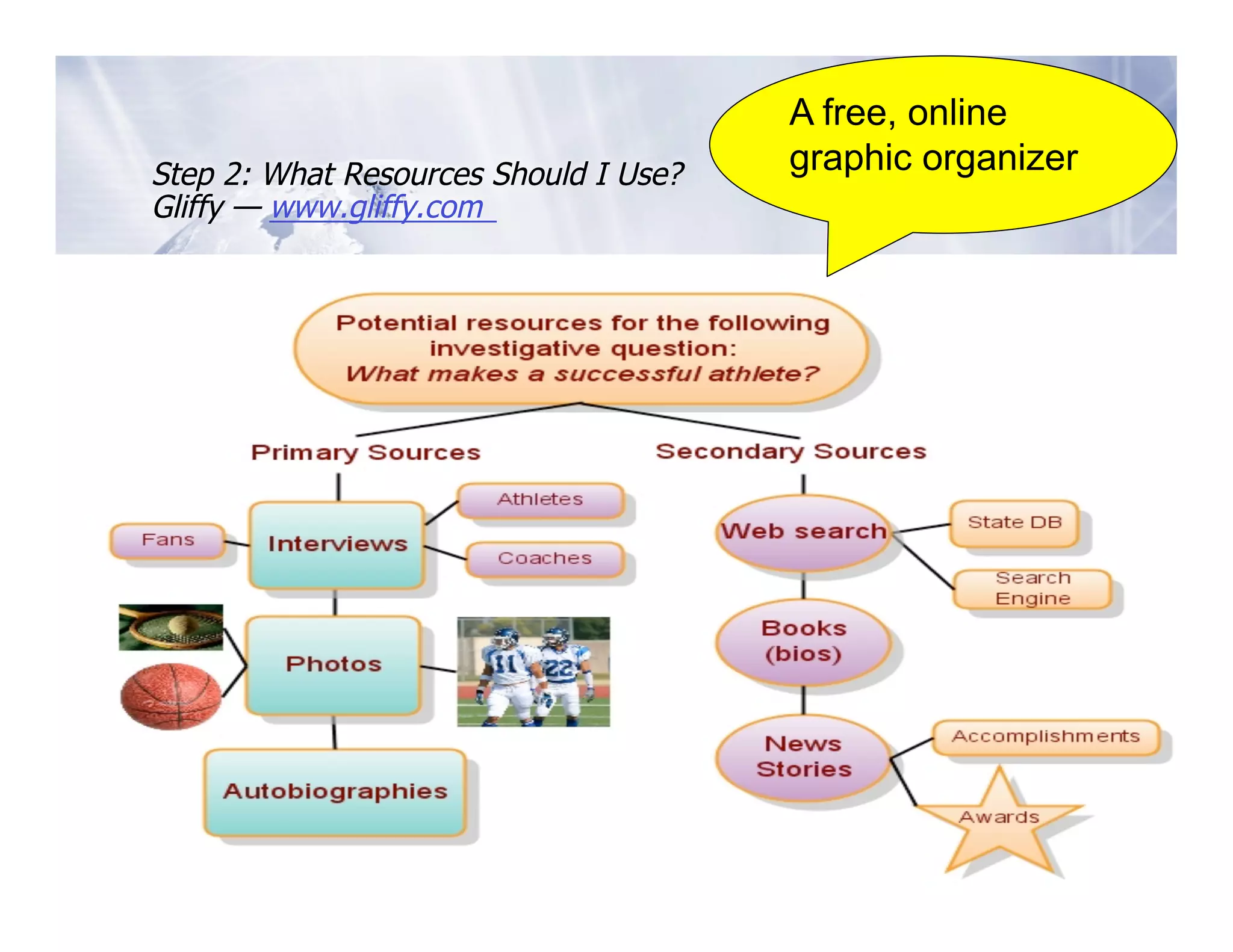 Step 2: What Resources Should I Use?
Gliffy — www.gliffy.com

A free, online graphic organizer

Potential resources for the following investigative question:
What makes a successful athlete?

Primary Sources

Secondary Sources

Fans

Interviews

Athletes

Coaches

Photos

11

22

Autobiographies

Web search

State DB

Search Engine

Books (bios)

News Stories

Accomplishments

Awards